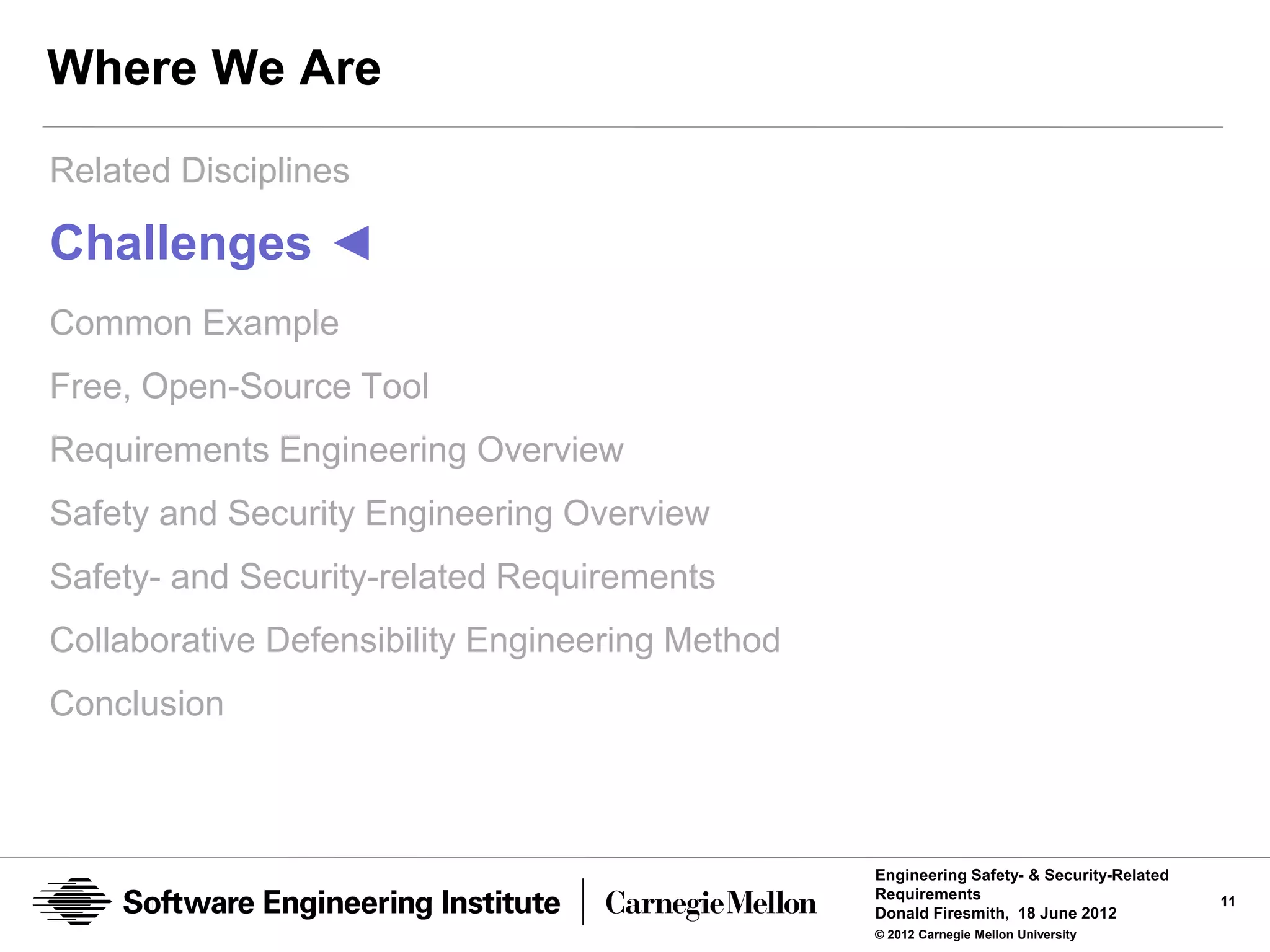 Where We Are

Related Disciplines

Challenges ◄

Common Example

Free, Open-Source Tool

Requirements Engineering Overview

Safety and Security Engineering Overview

Safety- and Security-related Requirements

Collaborative Defensibility Engineering Method

Conclusion

Software Engineering Institute | Carnegie Mellon

Engineering Safety- & Security-Related Requirements
Donald Firesmith, 18 June 2012
© 2012 Carnegie Mellon University

11